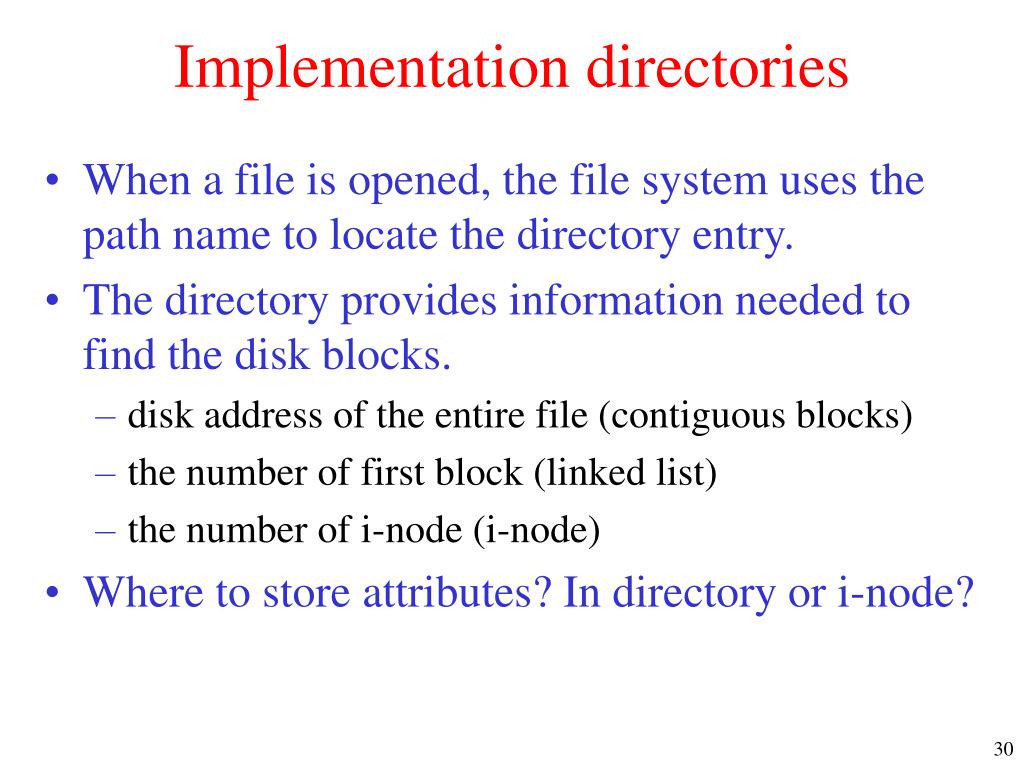 Implementation directories

• When a file is opened, the file system uses the path name to locate the directory entry.
• The directory provides information needed to find the disk blocks.
– disk address of the entire file (contiguous blocks)
– the number of first block (linked list)
– the number of i-node (i-node)
• Where to store attributes? In directory or i-node?

30